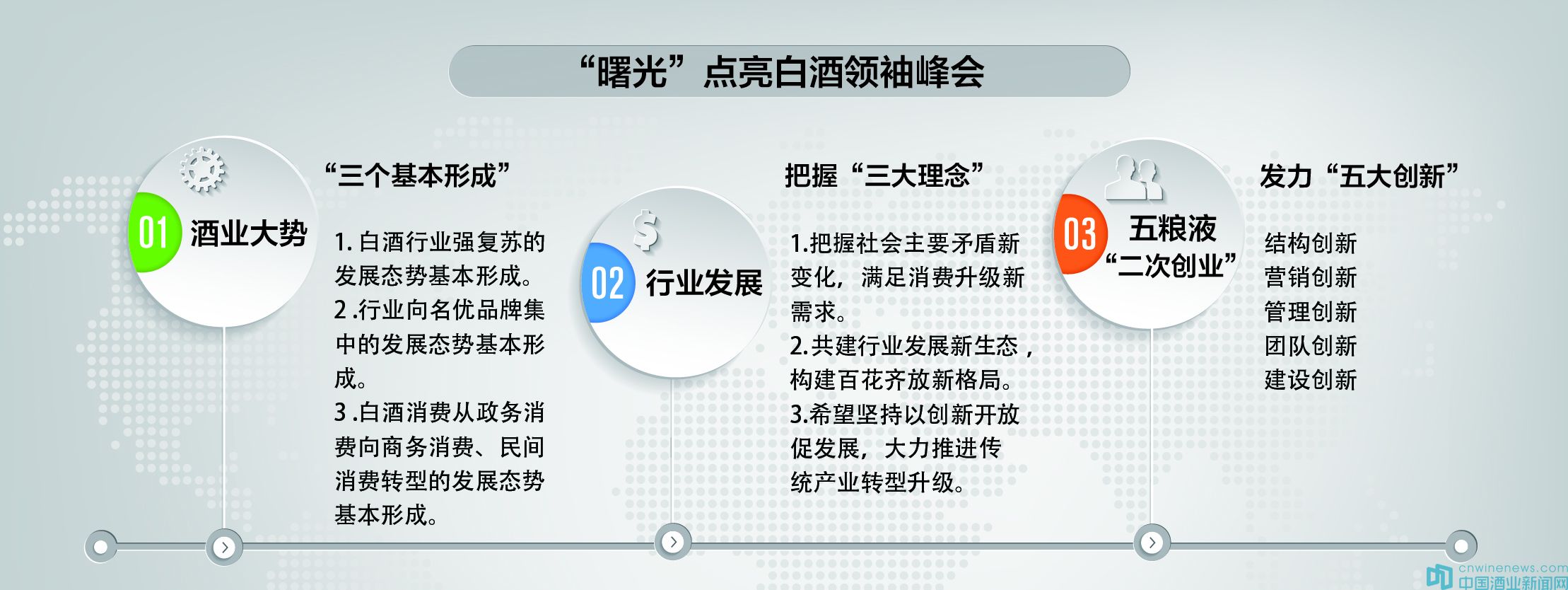 “曙光”点亮白酒领袖峰会

01 酒业大势

“三个基本形成”

1. 白酒行业强复苏的发展态势基本形成。
2 .行业向名优品牌集中的发展态势基本形成。
3 .白酒消费从政务消费向商务消费、民间消费转型的发展态势基本形成。

02 行业发展

把握“三大理念”

1.把握社会主要矛盾新变化，满足消费升级新需求。
2.共建行业发展新生态，构建百花齐放新格局。
3.希望坚持以创新开放促发展，大力推进传统产业转型升级。

03 五粮液“二次创业”

发力“五大创新”

结构创新
营销创新
管理创新
团队创新
建设创新

cnwinenews.com
中国酒业新闻网